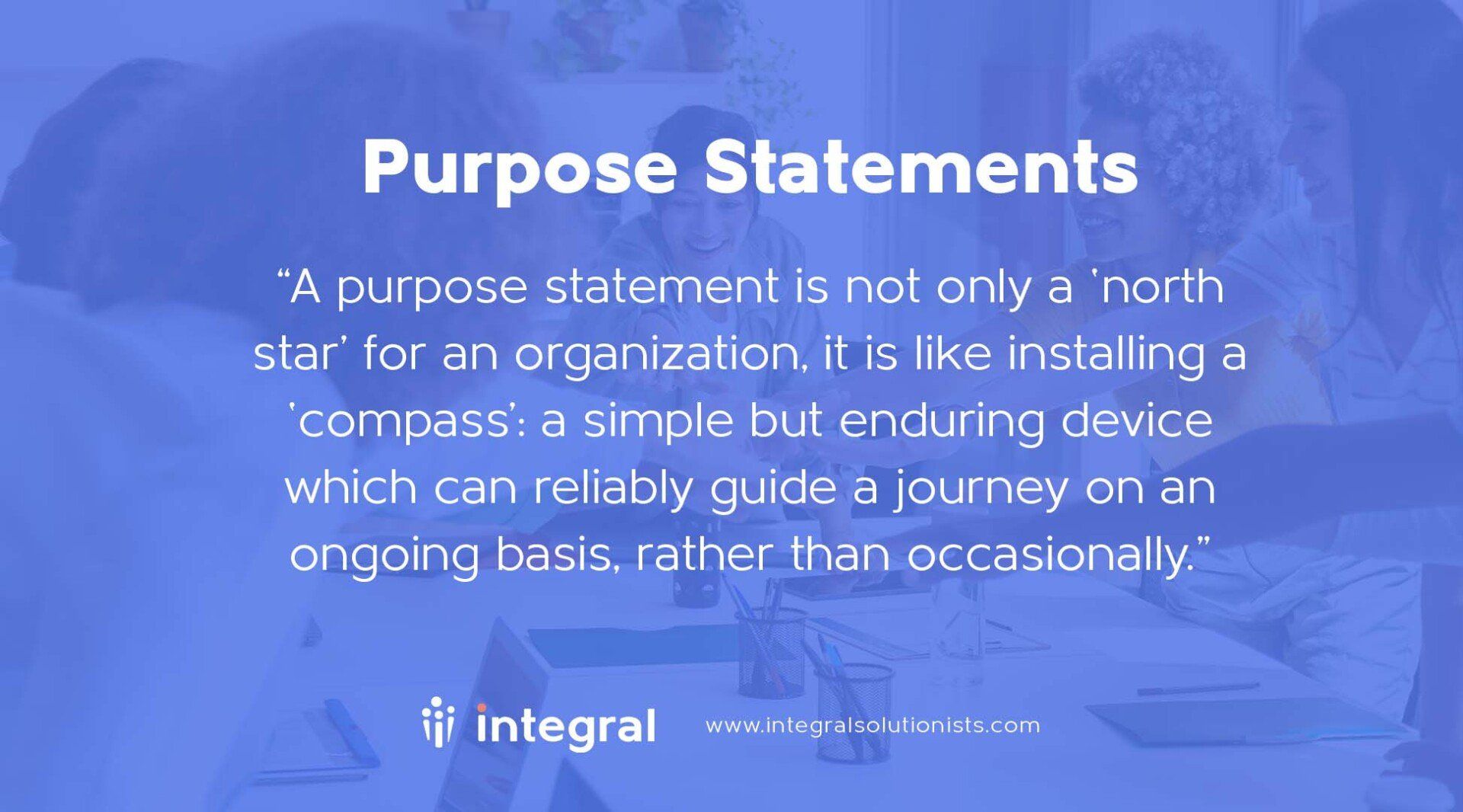 Purpose Statements

“A purpose statement is not only a ‘north star’ for an organization, it is like installing a ‘compass’: a simple but enduring device which can reliably guide a journey on an ongoing basis, rather than occasionally.”

integral www.integralsolutionists.com